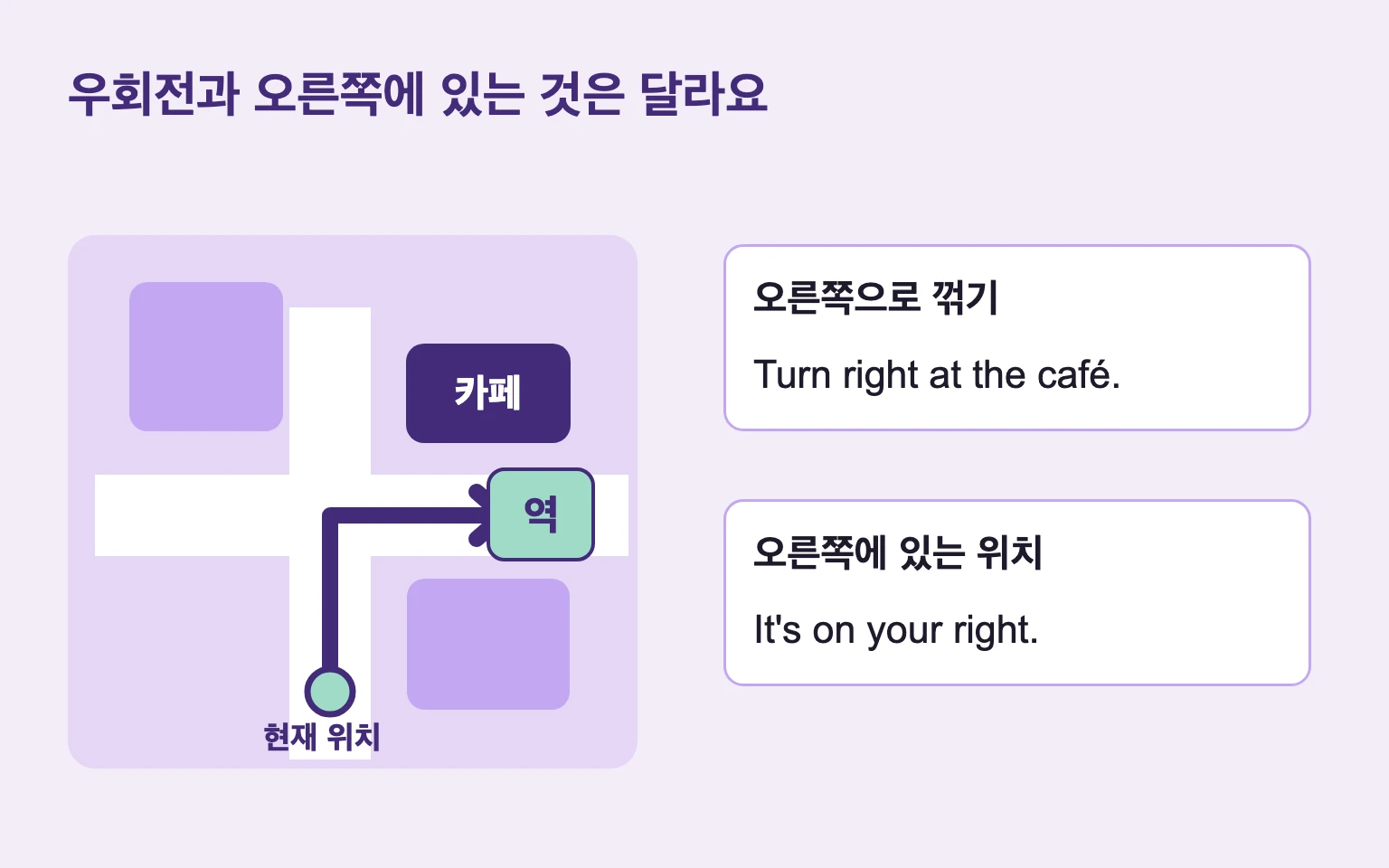 우회전과 오른쪽에 있는 것은 달라요

카페

역

현재 위치

오른쪽으로 꺾기

Turn right at the café.

오른쪽에 있는 위치

It's on your right.